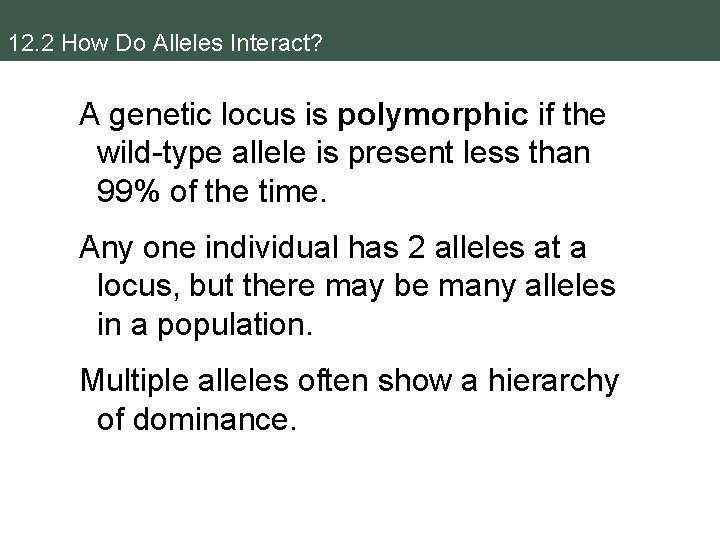 12.2 How Do Alleles Interact?

A genetic locus is polymorphic if the wild-type allele is present less than 99% of the time.

Any one individual has 2 alleles at a locus, but there may be many alleles in a population.

Multiple alleles often show a hierarchy of dominance.